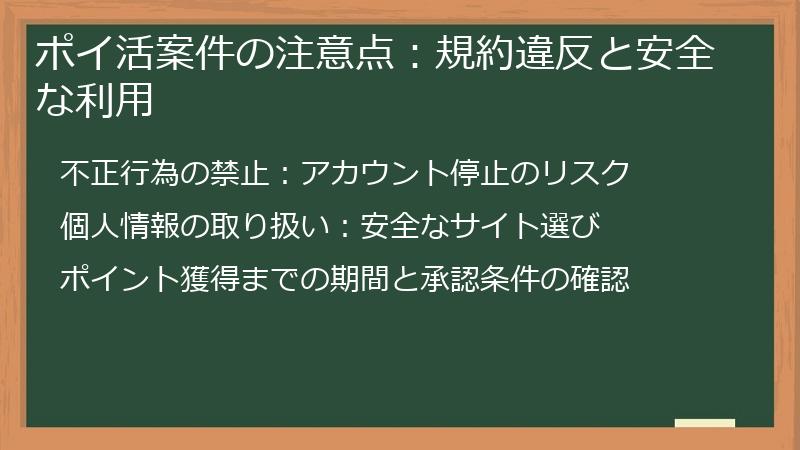 ポイ活案件の注意点：規約違反と安全な利用

不正行為の禁止：アカウント停止のリスク

個人情報の取り扱い：安全なサイト選び

ポイント獲得までの期間と承認条件の確認